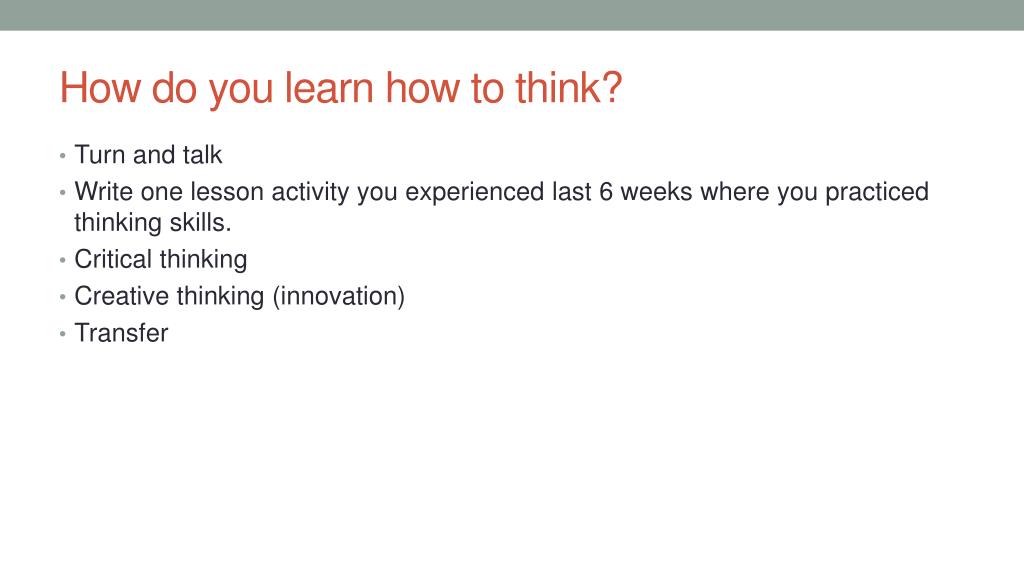 How do you learn how to think?

• Turn and talk
• Write one lesson activity you experienced last 6 weeks where you practiced thinking skills.
• Critical thinking
• Creative thinking (innovation)
• Transfer